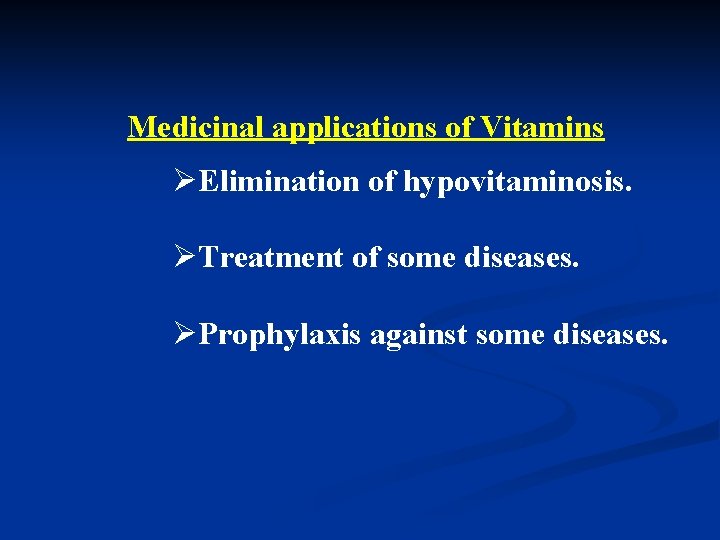 Medicinal applications of Vitamins

➢Elimination of hypovitaminosis.

➢Treatment of some diseases.

➢Prophylaxis against some diseases.